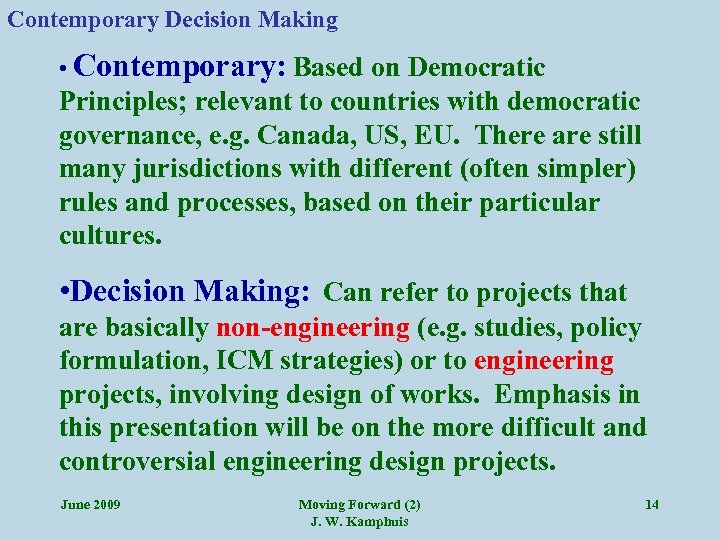 Contemporary Decision Making

• Contemporary: Based on Democratic Principles; relevant to countries with democratic governance, e.g. Canada, US, EU. There are still many jurisdictions with different (often simpler) rules and processes, based on their particular cultures.

•Decision Making: Can refer to projects that are basically non-engineering (e.g. studies, policy formulation, ICM strategies) or to engineering projects, involving design of works. Emphasis in this presentation will be on the more difficult and controversial engineering design projects.

June 2009

Moving Forward (2)
J. W. Kamphuis

14